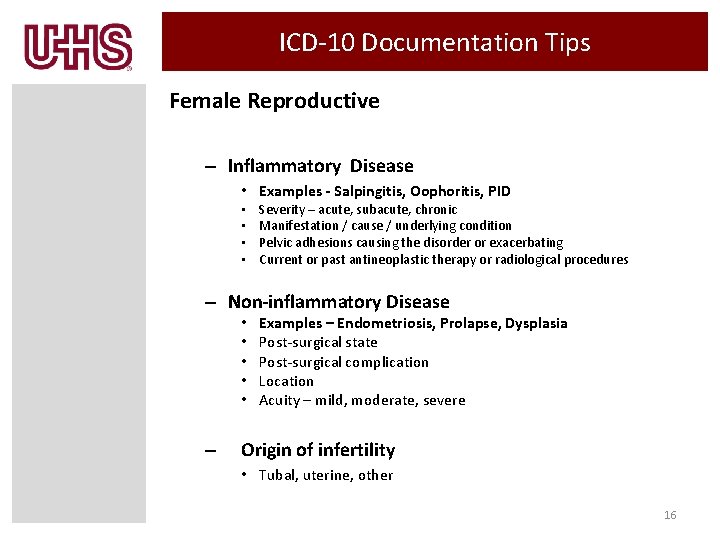 UHS

ICD-10 Documentation Tips

Female Reproductive

– Inflammatory Disease
• Examples - Salpingitis, Oophoritis, PID
• Severity – acute, subacute, chronic
• Manifestation / cause / underlying condition
• Pelvic adhesions causing the disorder or exacerbating
• Current or past antineoplastic therapy or radiological procedures

– Non-inflammatory Disease
• Examples – Endometriosis, Prolapse, Dysplasia
• Post-surgical state
• Post-surgical complication
• Location
• Acuity – mild, moderate, severe

– Origin of infertility
• Tubal, uterine, other

16